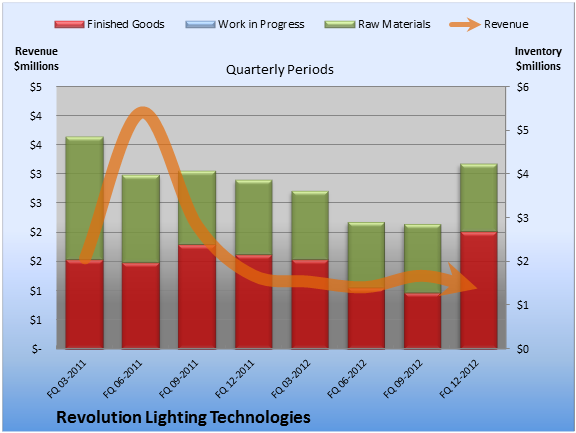 Finished Goods
Work in Progress
Raw Materials
Revenue

Revenue $millions

Quarterly Periods

Inventory $millions

$5
$4
$4
$3
$3
$2
$2
$1
$1
$-

$6
$5
$4
$3
$2
$1
$0

FQ 03-2011
FQ 06-2011
FQ 09-2011
FQ 12-2011
FQ 03-2012
FQ 06-2012
FQ 09-2012
FQ 12-2012

Revolution Lighting Technologies